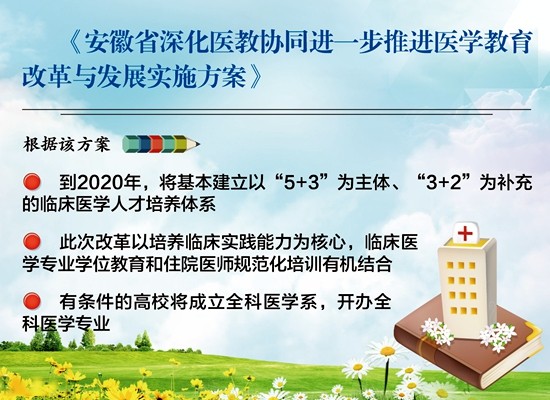 《安徽省深化医教协同进一步推进医学教育改革与发展实施方案》

根据该方案

到2020年，将基本建立以“5+3”为主体、“3+2”为补充的临床医学人才培养体系

此次改革以培养临床实践能力为核心，临床医学专业学位教育和住院医师规范化培训有机结合

有条件的高校将成立全科医学系，开办全科医学专业